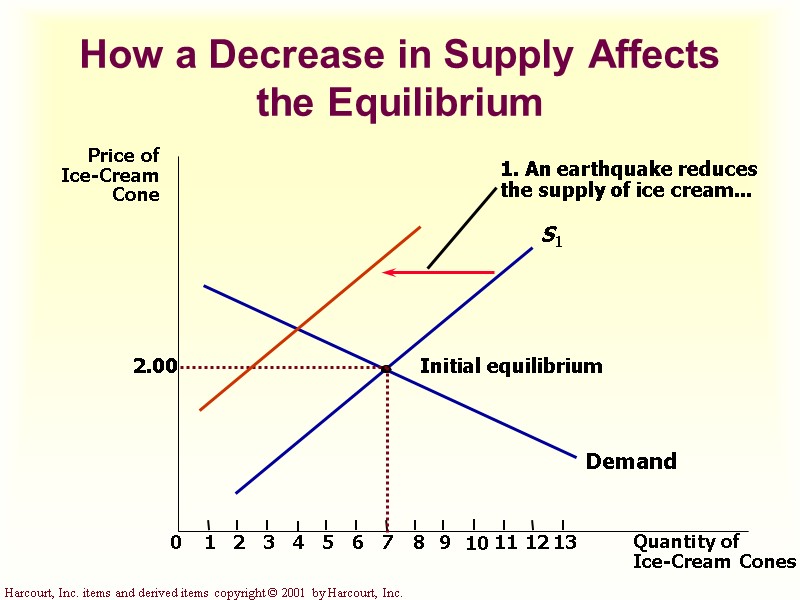 How a Decrease in Supply Affects the Equilibrium

Price of Ice-Cream Cone

1. An earthquake reduces the supply of ice cream...

$S_1$

2.00

Initial equilibrium

Demand

0 1 2 3 4 5 6 7 8 9 10 11 12 13

Quantity of Ice-Cream Cones

Harcourt, Inc. items and derived items copyright © 2001 by Harcourt, Inc.